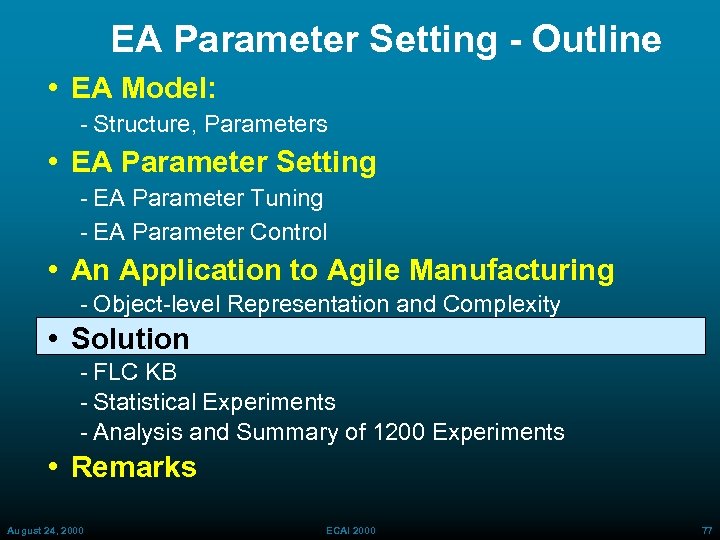 EA Parameter Setting - Outline

• EA Model:
- Structure, Parameters

• EA Parameter Setting
- EA Parameter Tuning
- EA Parameter Control

• An Application to Agile Manufacturing
- Object-level Representation and Complexity

• Solution
- FLC KB
- Statistical Experiments
- Analysis and Summary of 1200 Experiments

• Remarks

August 24, 2000 ECAI 2000 77